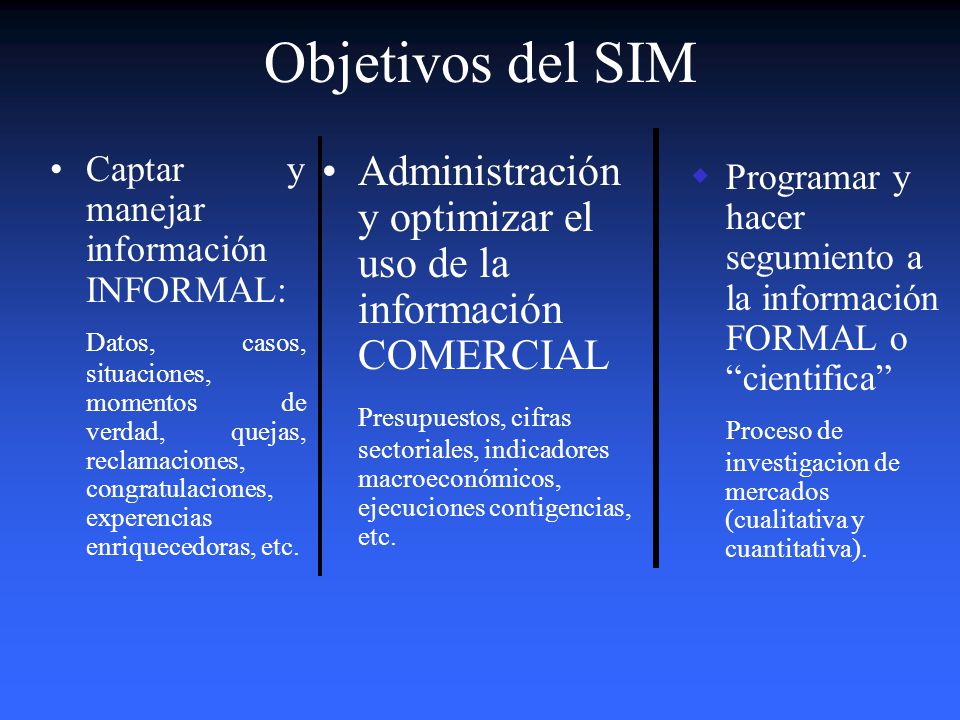 Objetivos del SIM

• Captar y manejar información INFORMAL:

Datos, casos, situaciones, momentos de verdad, quejas, reclamaciones, congratulaciones, experencias enriquecedoras, etc.

• Administración y optimizar el uso de la información COMERCIAL

Presupuestos, cifras sectoriales, indicadores macroeconómicos, ejecuciones contigencias, etc.

◆ Programar y hacer segumiento a la información FORMAL o “cientifica”

Proceso de investigacion de mercados (cualitativa y cuantitativa).